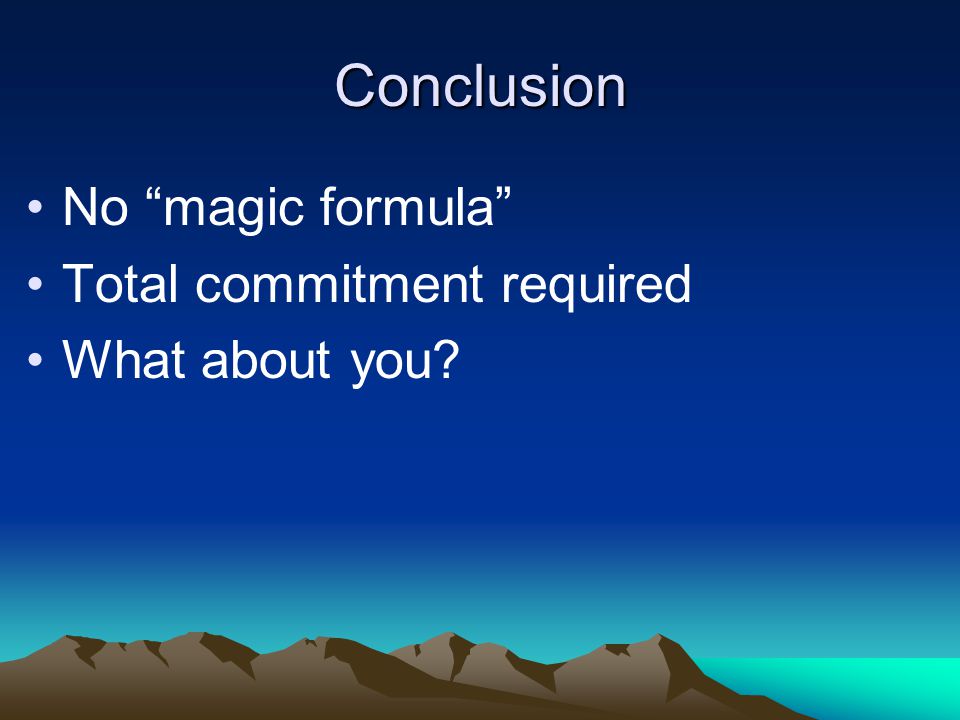 Conclusion

• No “magic formula”
• Total commitment required
• What about you?